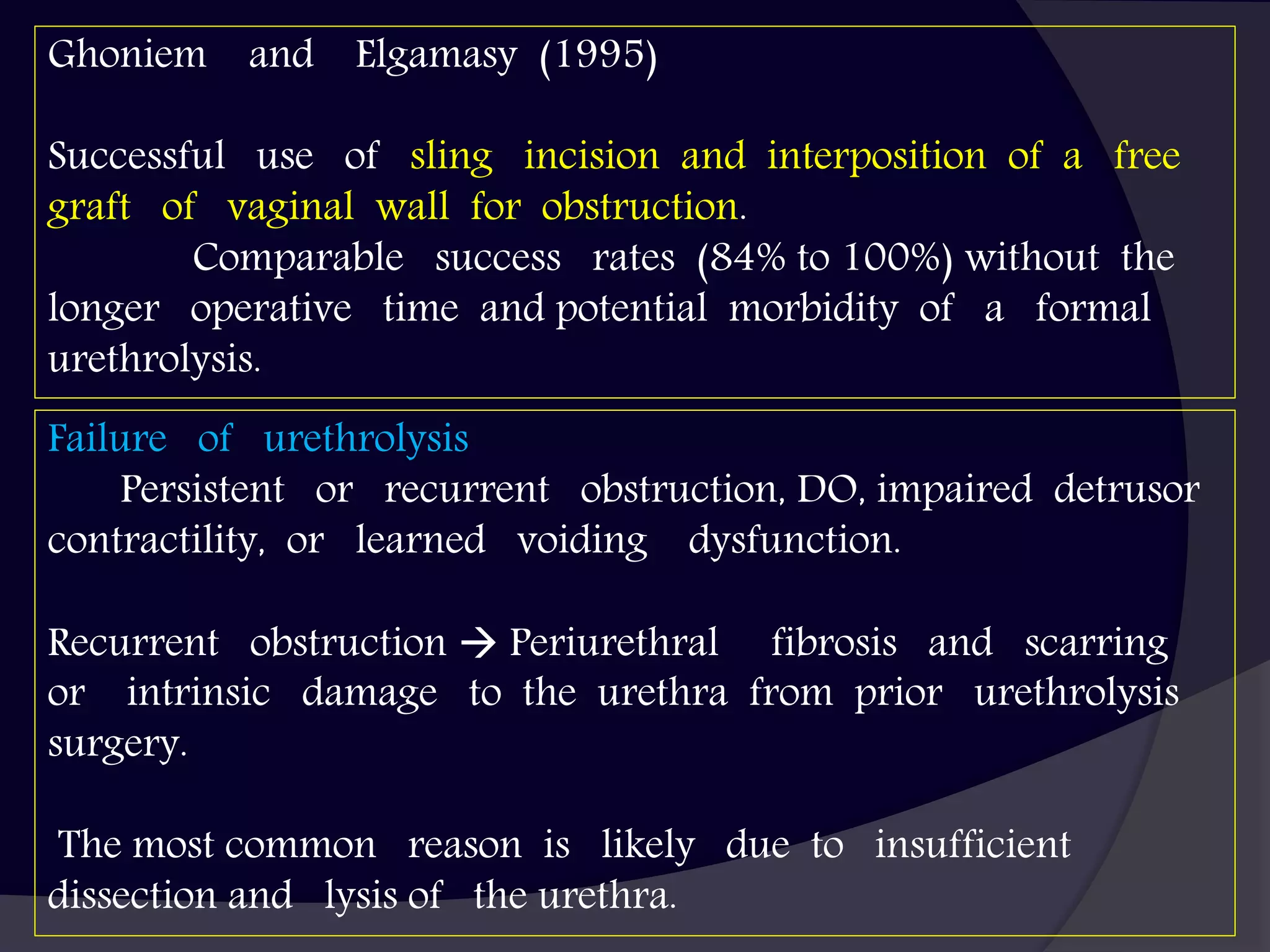 Ghoniem and Elgamasy (1995)

Successful use of sling incision and interposition of a free graft of vaginal wall for obstruction.
Comparable success rates (84% to 100%) without the longer operative time and potential morbidity of a formal urethrolysis.

Failure of urethrolysis
Persistent or recurrent obstruction, DO, impaired detrusor contractility, or learned voiding dysfunction.

Recurrent obstruction → Periurethral fibrosis and scarring or intrinsic damage to the urethra from prior urethrolysis surgery.

The most common reason is likely due to insufficient dissection and lysis of the urethra.